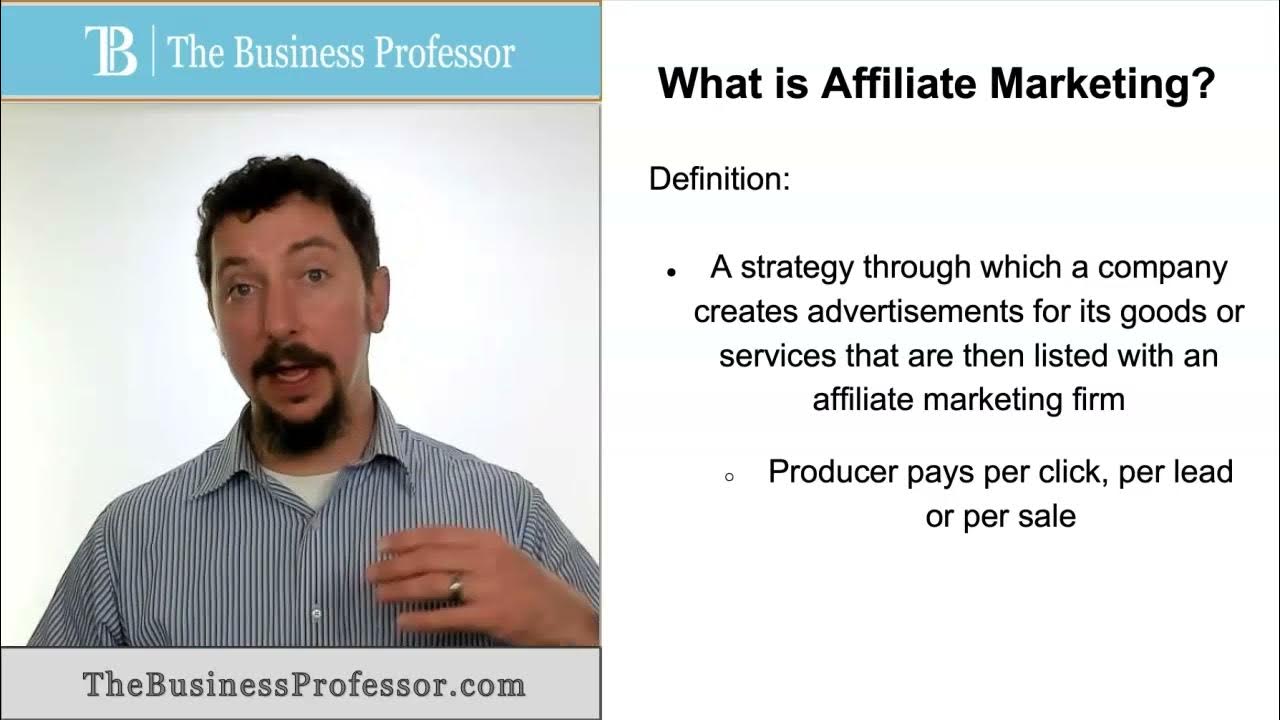 TB | The Business Professor

TheBusinessProfessor.com

What is Affiliate Marketing?

Definition:

- A strategy through which a company creates advertisements for its goods or services that are then listed with an affiliate marketing firm
    - Producer pays per click, per lead or per sale